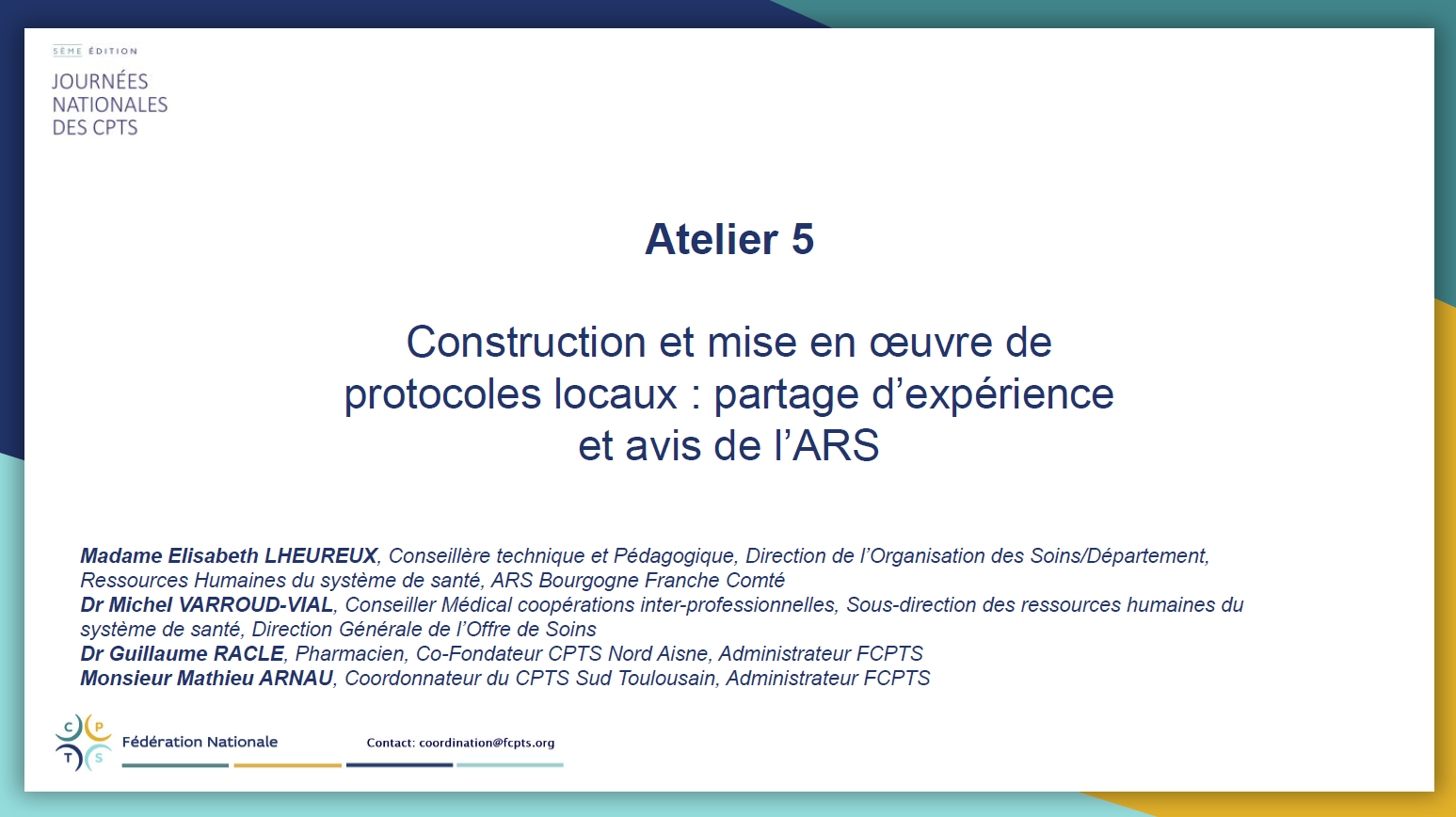 5ÈME ÉDITION
JOURNÉES NATIONALES DES CPTS

Atelier 5

Construction et mise en œuvre de protocoles locaux : partage d'expérience et avis de l'ARS

Madame Elisabeth LHEUREUX, Conseillère technique et Pédagogique, Direction de l'Organisation des Soins/Département, Ressources Humaines du système de santé, ARS Bourgogne Franche Comté
Dr Michel VARROUD-VIAL, Conseiller Médical coopérations inter-professionnelles, Sous-direction des ressources humaines du système de santé, Direction Générale de l'Offre de Soins
Dr Guillaume RACLE, Pharmacien, Co-Fondateur CPTS Nord Aisne, Administrateur FCPTS
Monsieur Mathieu ARNAU, Coordonnateur du CPTS Sud Toulousain, Administrateur FCPTS

C P T S
Fédération Nationale

Contact: coordination@fcpts.org